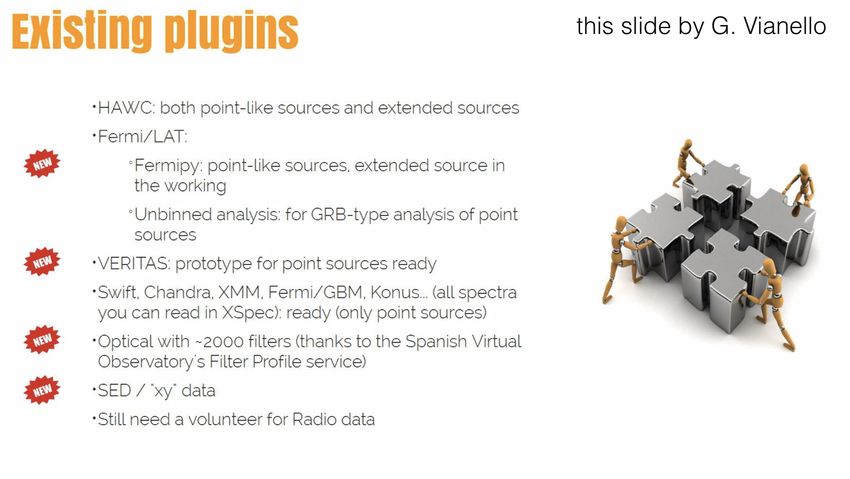 Existing plugins

this slide by G. Vianello

•HAWC: both point-like sources and extended sources

•Fermi/LAT:

NEW

◦Fermipy: point-like sources, extended source in the working

◦Unbinned analysis: for GRB-type analysis of point sources

NEW

•VERITAS: prototype for point sources ready

•Swift, Chandra, XMM, Fermi/GBM, Konus... (all spectra you can read in XSpec): ready (only point sources)

NEW

•Optical with ~2000 filters (thanks to the Spanish Virtual Observatory's Filter Profile service)

NEW

•SED / "xy" data

•Still need a volunteer for Radio data